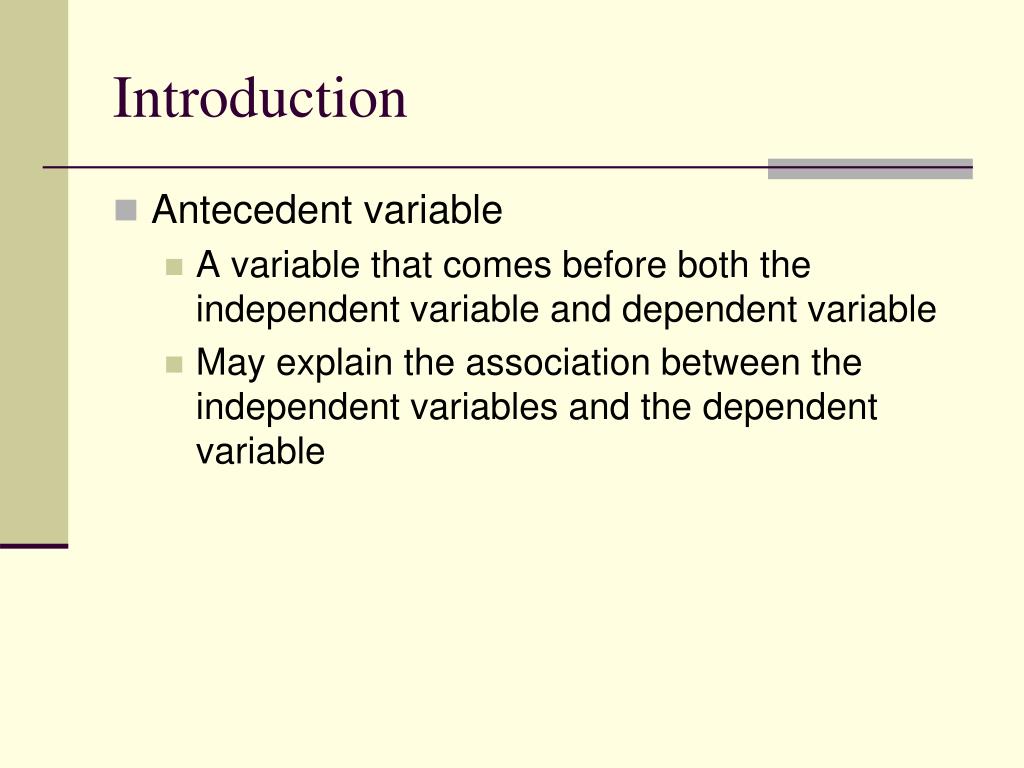 Introduction

Antecedent variable

A variable that comes before both the independent variable and dependent variable

May explain the association between the independent variables and the dependent variable